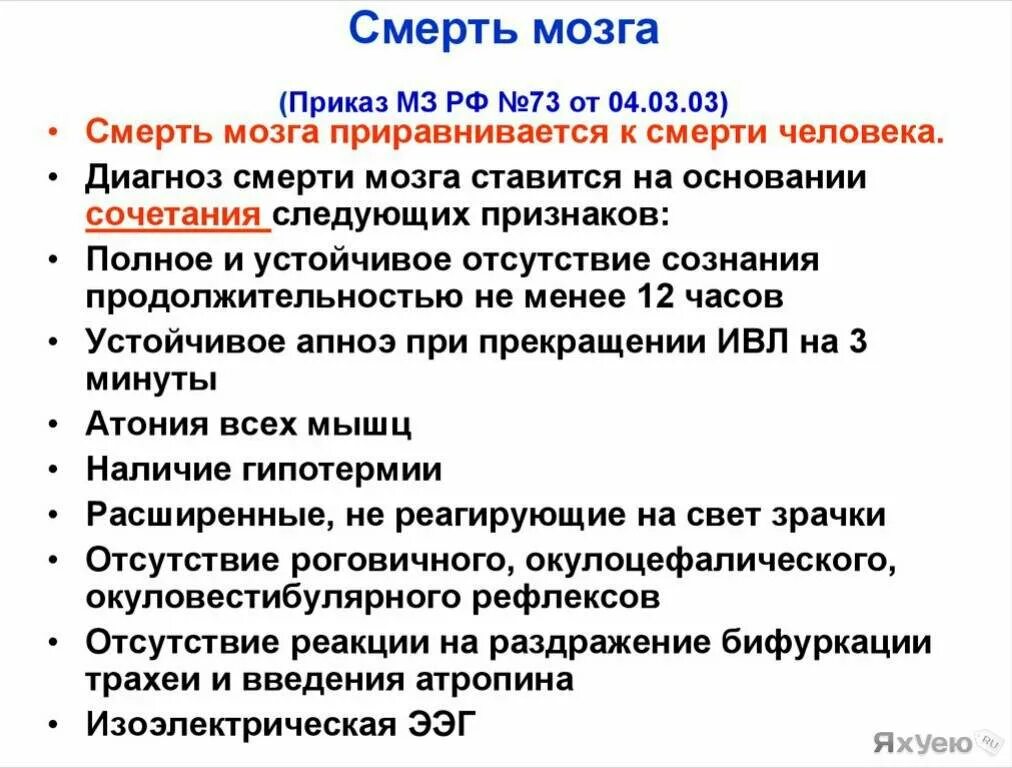 Смерть мозга

(Приказ МЗ РФ №73 от 04.03.03)

• Смерть мозга приравнивается к смерти человека.
• Диагноз смерти мозга ставится на основании сочетания следующих признаков:
• Полное и устойчивое отсутствие сознания продолжительностью не менее 12 часов
• Устойчивое апноэ при прекращении ИВЛ на 3 минуты
• Атония всех мышц
• Наличие гипотермии
• Расширенные, не реагирующие на свет зрачки
• Отсутствие роговичного, окулоцефалического, окуловестибулярного рефлексов
• Отсутствие реакции на раздражение бифуркации трахеи и введения атропина
• Изоэлектрическая ЭЭГ

ЯхУею RU